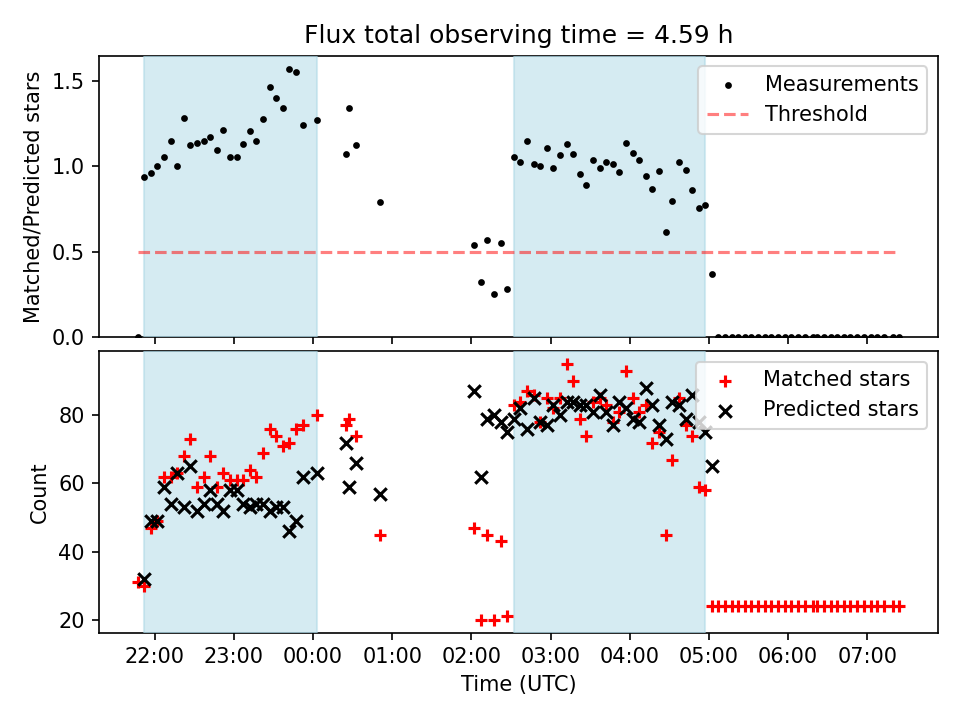 Flux total observing time = 4.59 h

Matched/Predicted stars

1.5
1.0
0.5
0.0

Measurements
Threshold

Count

80
60
40
20

Matched stars
Predicted stars

22:00 23:00 00:00 01:00 02:00 03:00 04:00 05:00 06:00 07:00

Time (UTC)